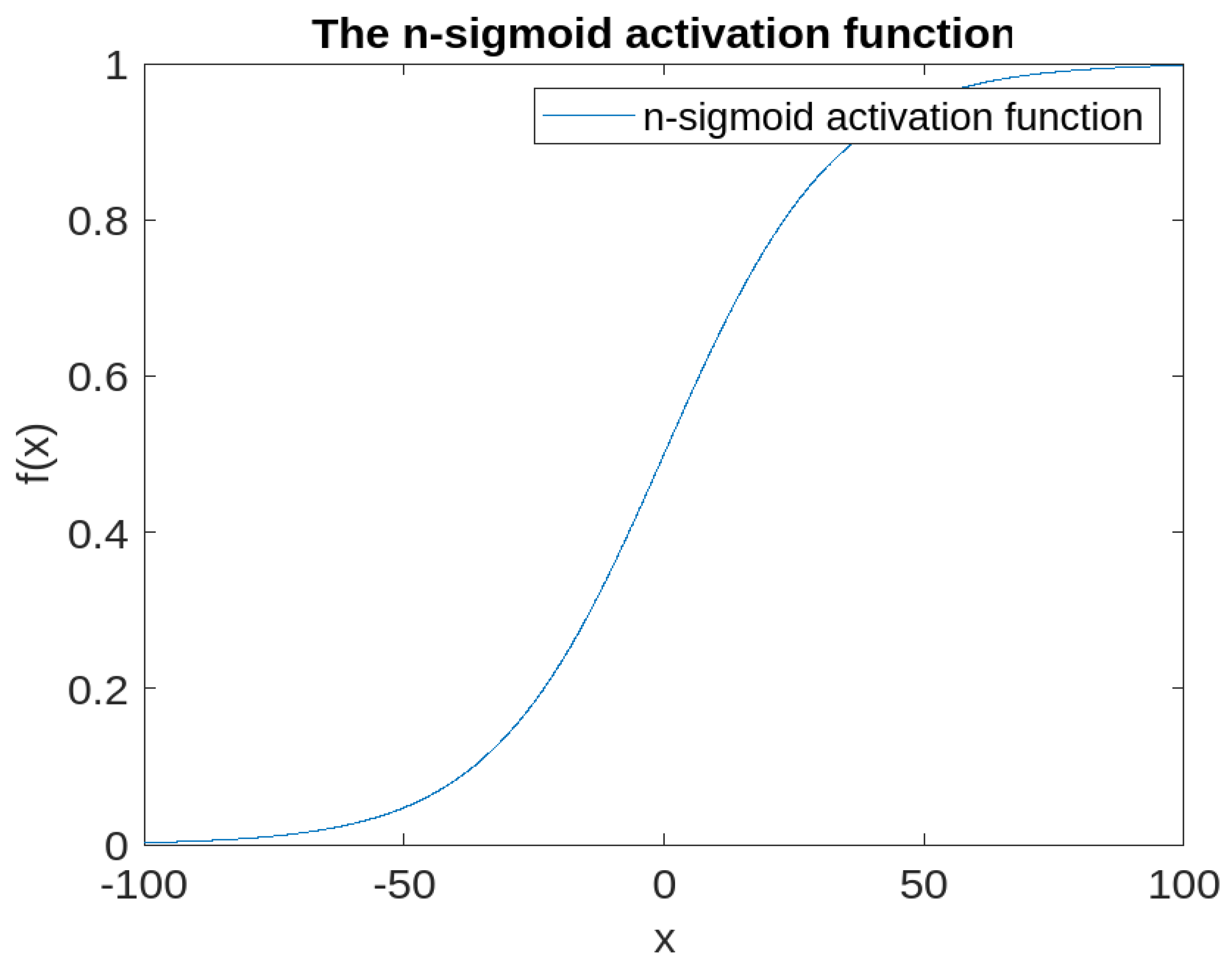 The n-sigmoid activation function

n-sigmoid activation function

1
0.8
0.6
0.4
0.2
0

f(x)

-100
-50
0
50
100

x